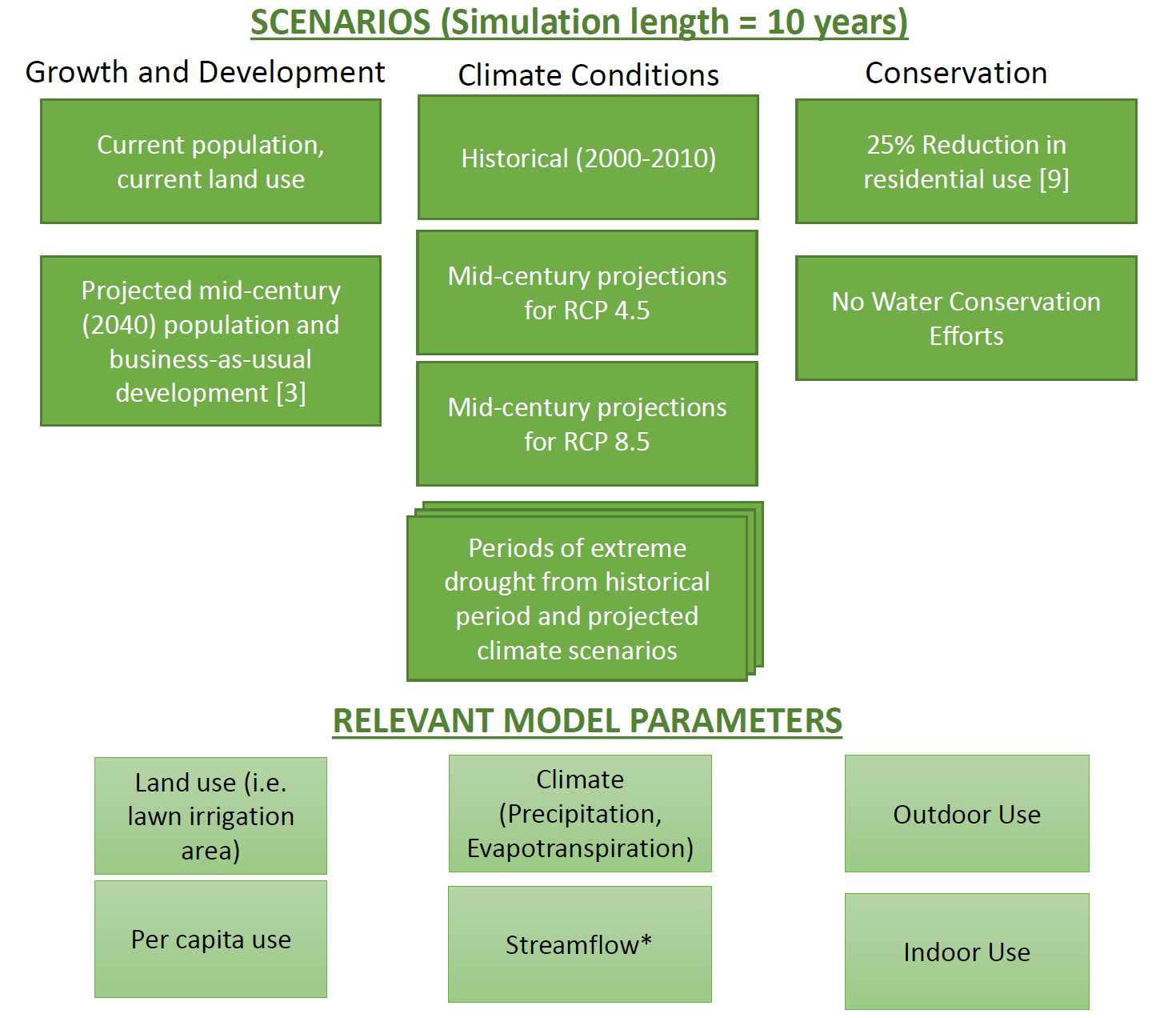 SCENARIOS (Simulation length = 10 years)

Growth and Development

Current population, current land use

Projected mid-century (2040) population and business-as-usual development [3]

Climate Conditions

Historical (2000-2010)

Mid-century projections for RCP 4.5

Mid-century projections for RCP 8.5

Periods of extreme drought from historical period and projected climate scenarios

Conservation

25% Reduction in residential use [9]

No Water Conservation Efforts

RELEVANT MODEL PARAMETERS

Land use (i.e. lawn irrigation area)

Per capita use

Climate (Precipitation, Evapotranspiration)

Streamflow*

Outdoor Use

Indoor Use